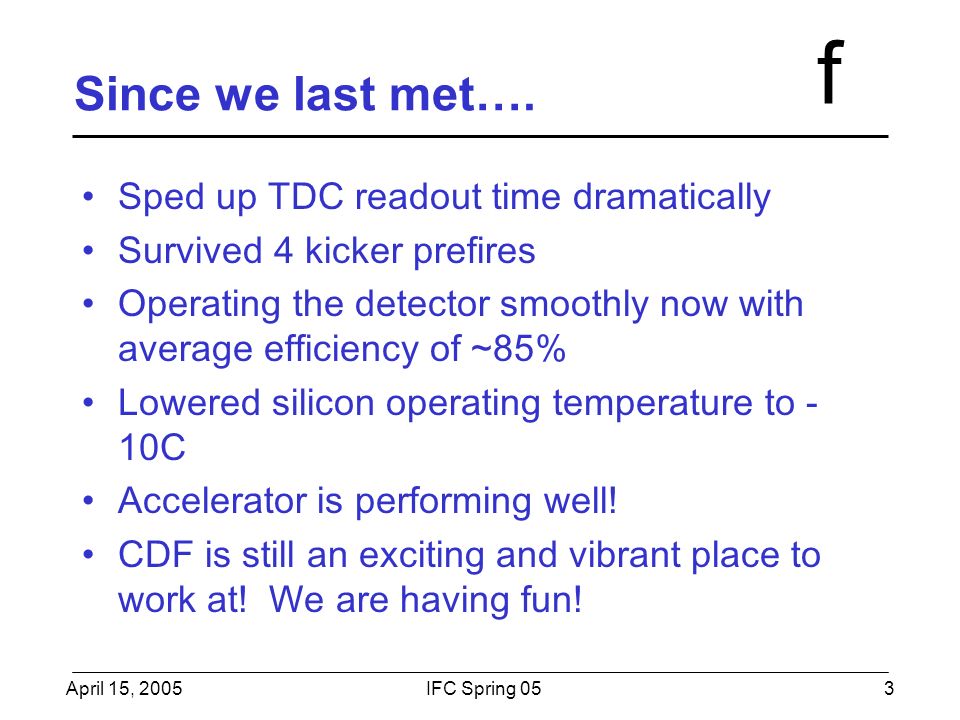 Since we last met….

f

• Sped up TDC readout time dramatically
• Survived 4 kicker prefires
• Operating the detector smoothly now with average efficiency of ~85%
• Lowered silicon operating temperature to -10C
• Accelerator is performing well!
• CDF is still an exciting and vibrant place to work at! We are having fun!

April 15, 2005 IFC Spring 05 3